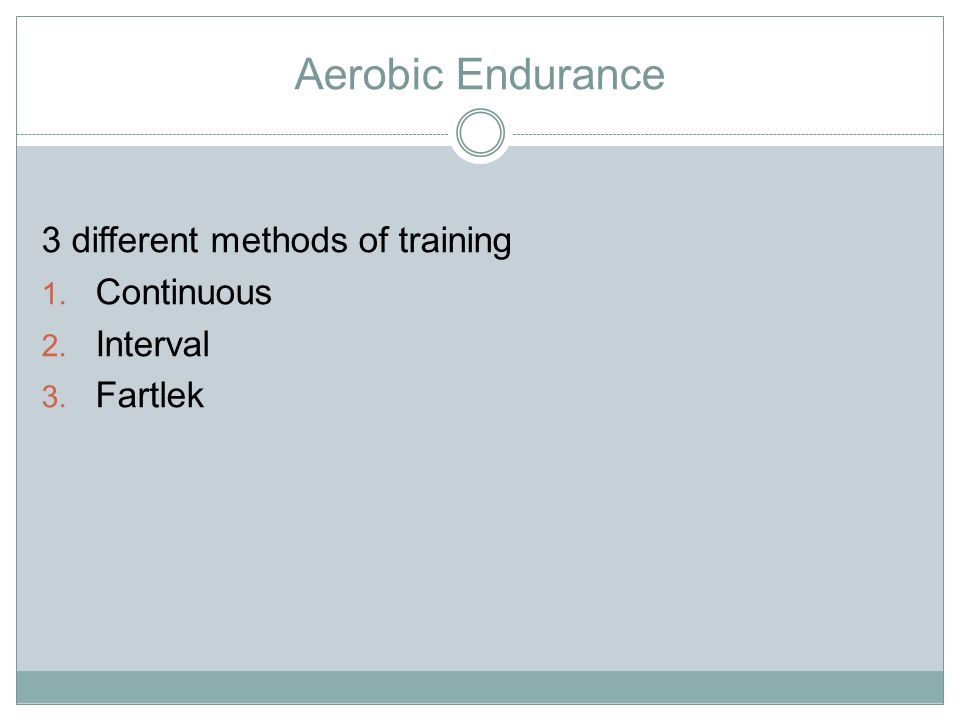 Aerobic Endurance

3 different methods of training
1. Continuous
2. Interval
3. Fartlek